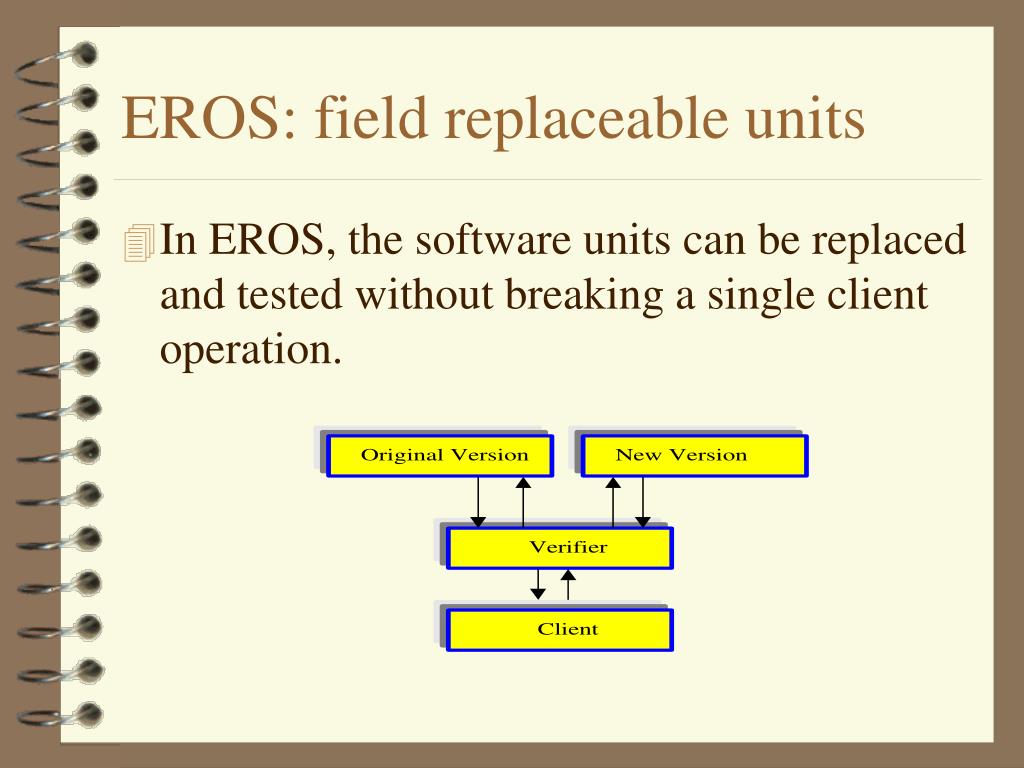 EROS: field replaceable units

In EROS, the software units can be replaced and tested without breaking a single client operation.

Original Version

New Version

Verifier

Client